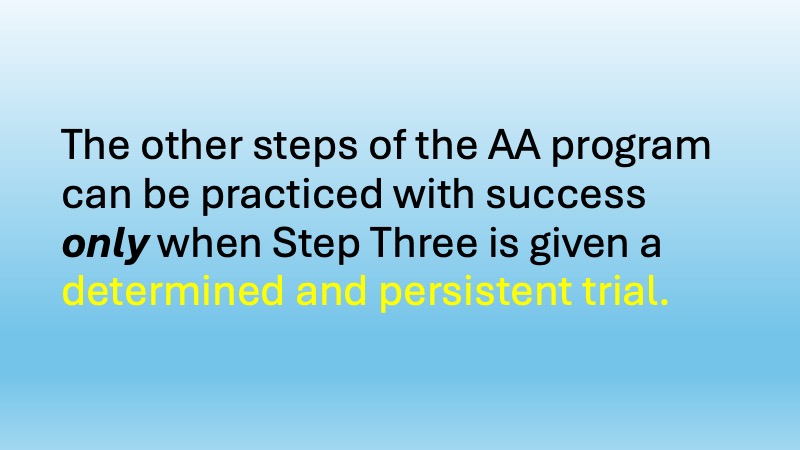 The other steps of the AA program can be practiced with success only when Step Three is given a determined and persistent trial.